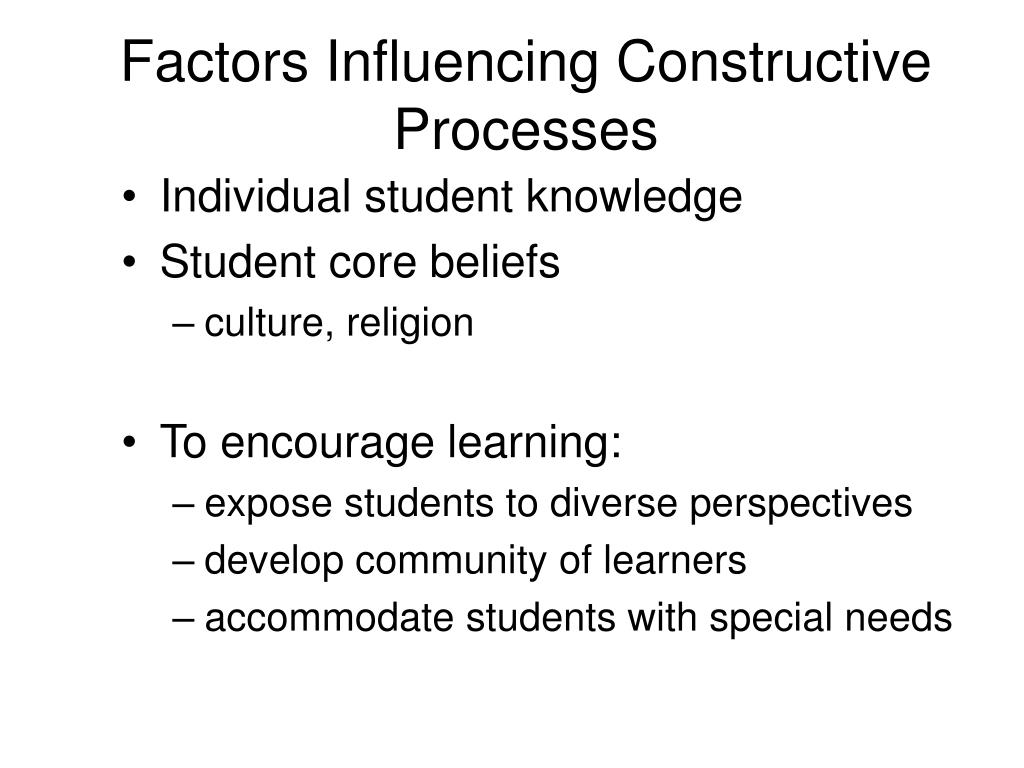 Factors Influencing Constructive Processes

• Individual student knowledge
• Student core beliefs
– culture, religion

• To encourage learning:
– expose students to diverse perspectives
– develop community of learners
– accommodate students with special needs